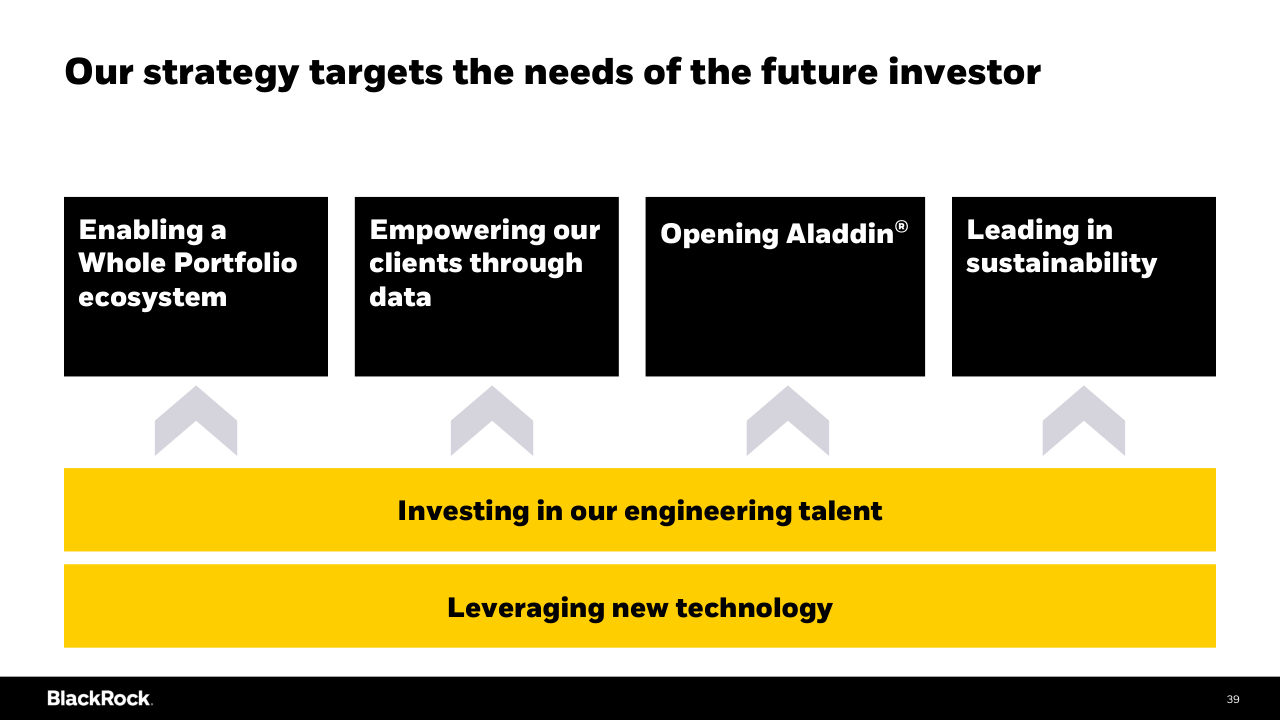 Our strategy targets the needs of the future investor

Enabling a Whole Portfolio ecosystem

Empowering our clients through data

Opening Aladdin®

Leading in sustainability

Investing in our engineering talent

Leveraging new technology

BlackRock.

39